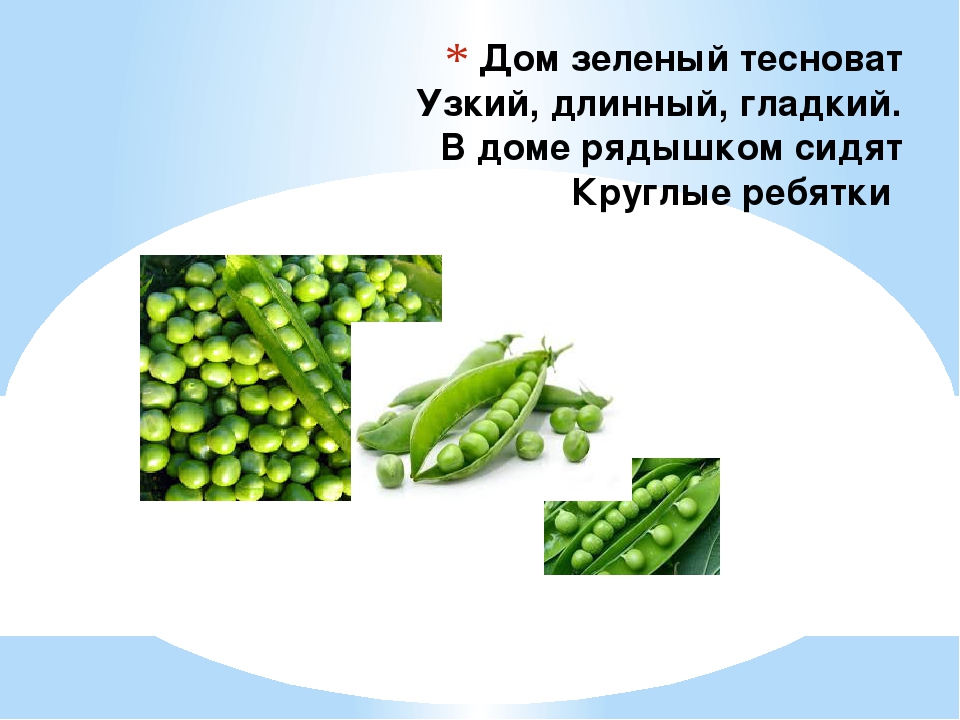 * Дом зеленый тесноват
Узкий, длинный, гладкий.
В доме рядышком сидят
Круглые ребятки